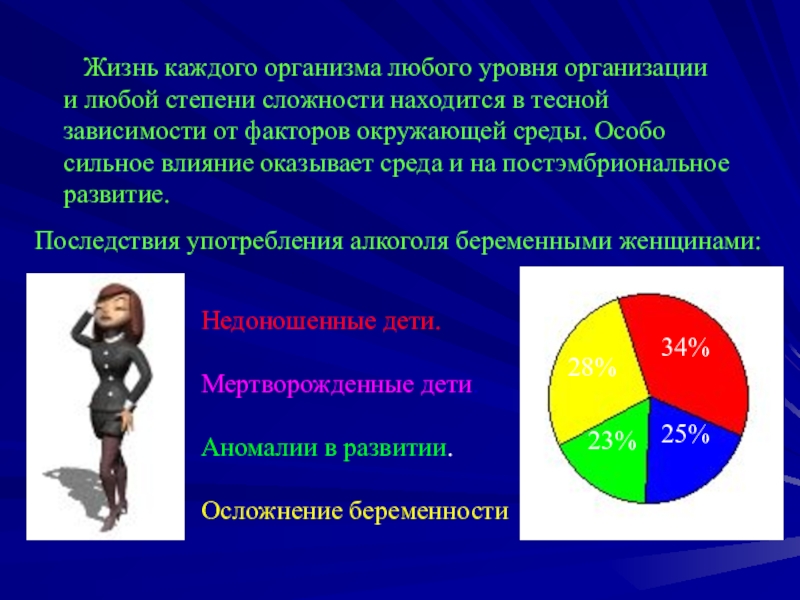 Жизнь каждого организма любого уровня организации и любой степени сложности находится в тесной зависимости от факторов окружающей среды. Особо сильное влияние оказывает среда и на постэмбриональное развитие.

Последствия употребления алкоголя беременными женщинами:

Недоношенные дети.

Мертворожденные дети

Аномалии в развитии.

Осложнение беременности

34%

28%

23%

25%